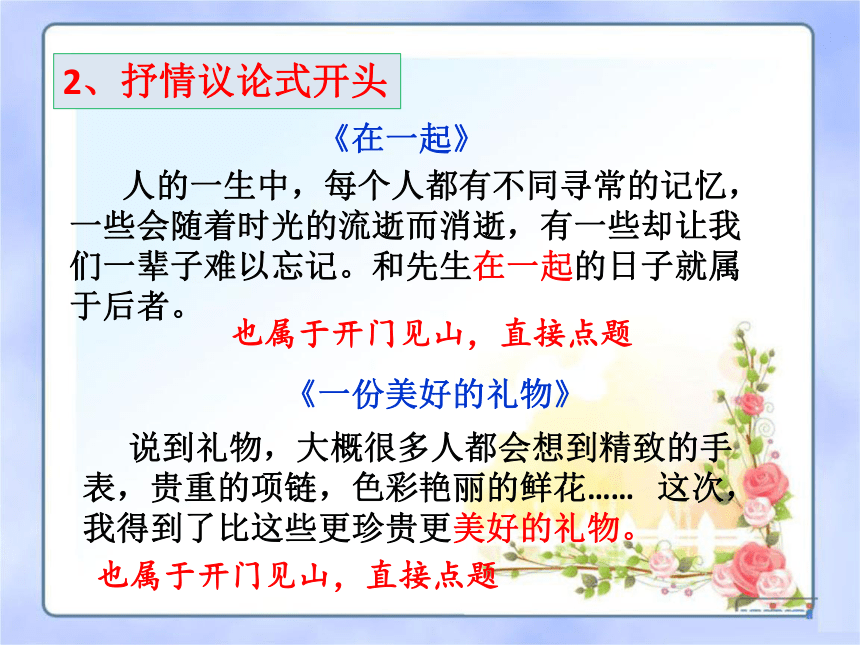 2、抒情议论式开头

《在一起》

人的一生中，每个人都有不同寻常的记忆，一些会随着时光的流逝而消逝，有一些却让我们一辈子难以忘记。和先生在一起的日子就属于后者。

也属于开门见山，直接点题

《一份美好的礼物》

说到礼物，大概很多人都会想到精致的手表，贵重的项链，色彩艳丽的鲜花…… 这次，我得到了比这些更珍贵更美好的礼物。

也属于开门见山，直接点题